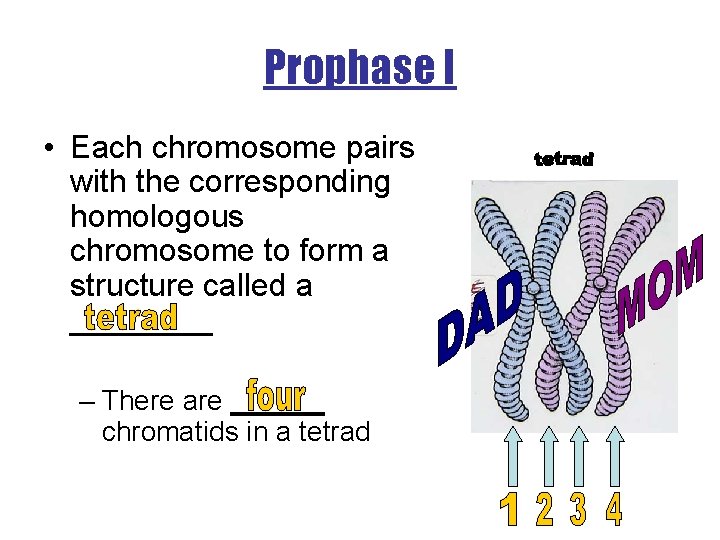 Prophase I

• Each chromosome pairs with the corresponding homologous chromosome to form a structure called a tetrad

– There are four chromatids in a tetrad

tetrad

DAD

MOM

1 2 3 4